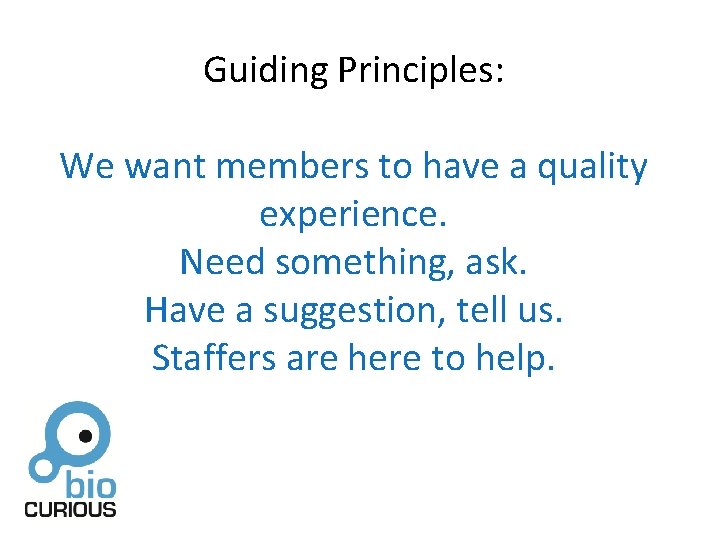 Guiding Principles:

We want members to have a quality experience.
Need something, ask.
Have a suggestion, tell us.
Staffers are here to help.

bio
CURIOUS